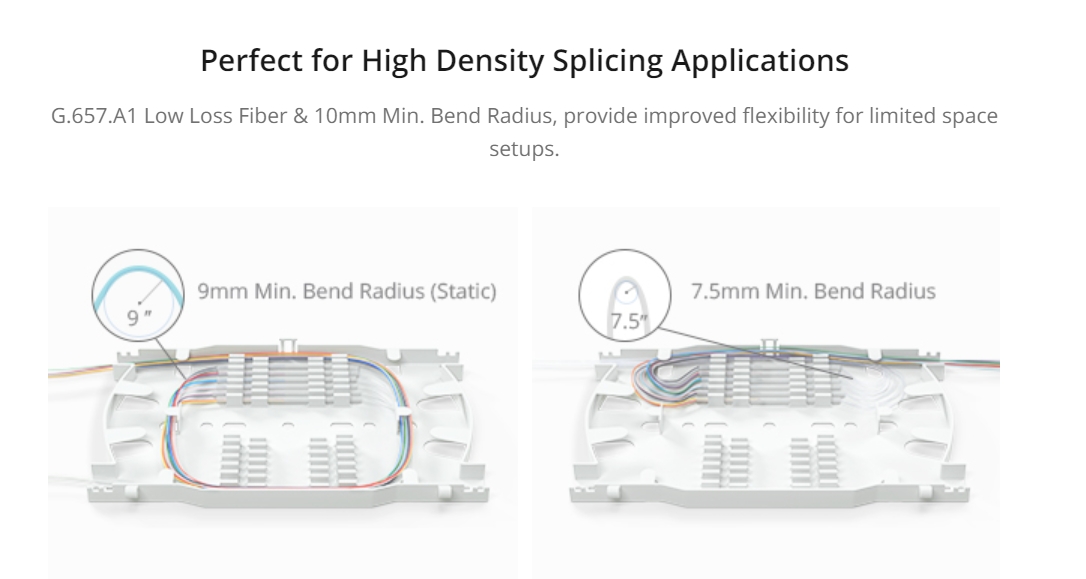 Perfect for High Density Splicing Applications

G.657.A1 Low Loss Fiber & 10mm Min. Bend Radius, provide improved flexibility for limited space setups.

9 ″

9mm Min. Bend Radius (Static)

7.5″

7.5mm Min. Bend Radius